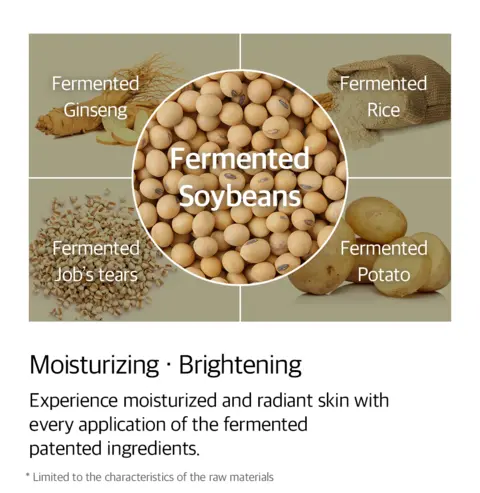 Fermented Ginseng

Fermented Rice

Fermented Soybeans

Fermented Job's tears

Fermented Potato

Moisturizing · Brightening

Experience moisturized and radiant skin with every application of the fermented patented ingredients.

* Limited to the characteristics of the raw materials